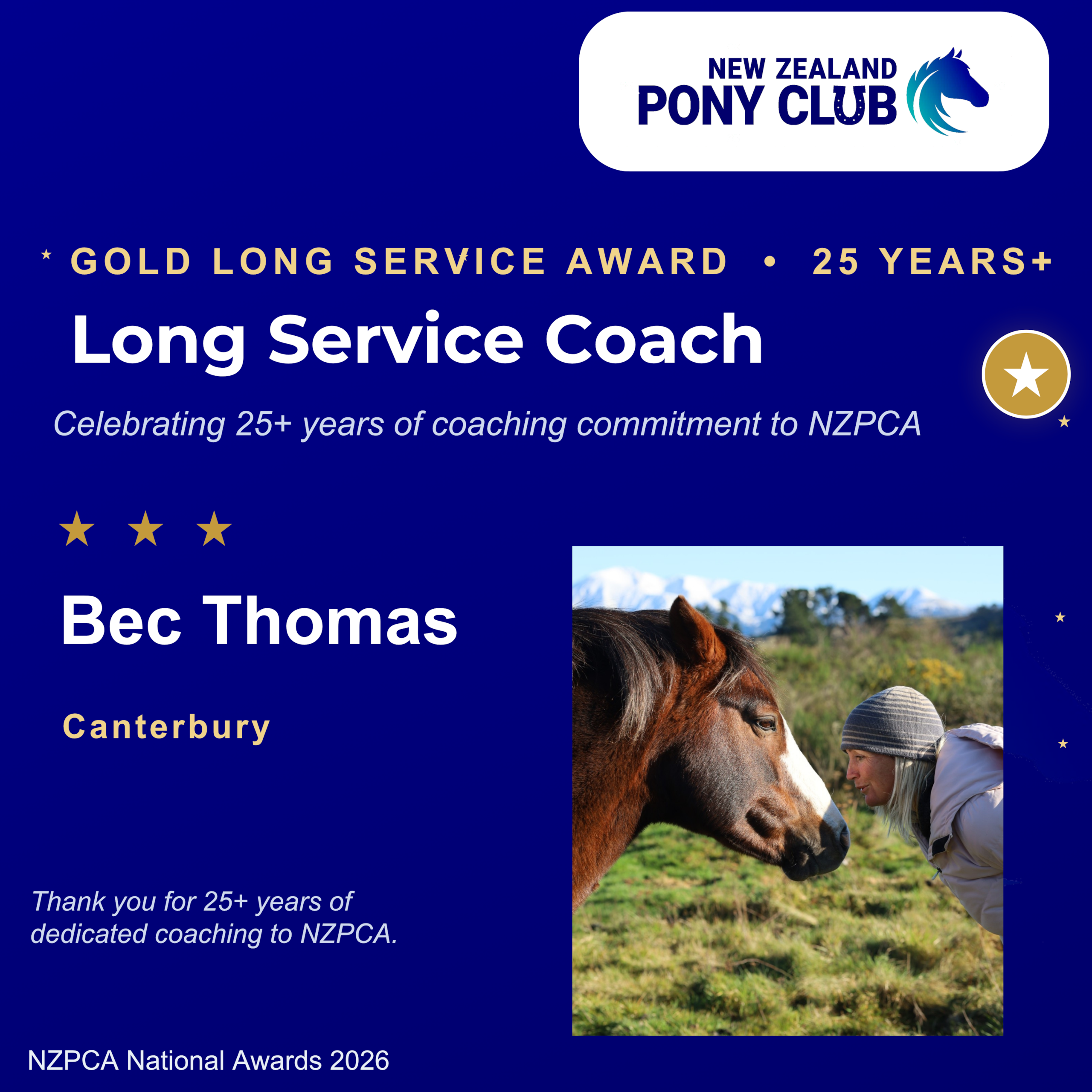 NEW ZEALAND
PONY CLUB

GOLD LONG SERVICE AWARD • 25 YEARS+

Long Service Coach

Celebrating 25+ years of coaching commitment to NZPCA

Bec Thomas

Canterbury

Thank you for 25+ years of dedicated coaching to NZPCA.

NZPCA National Awards 2026